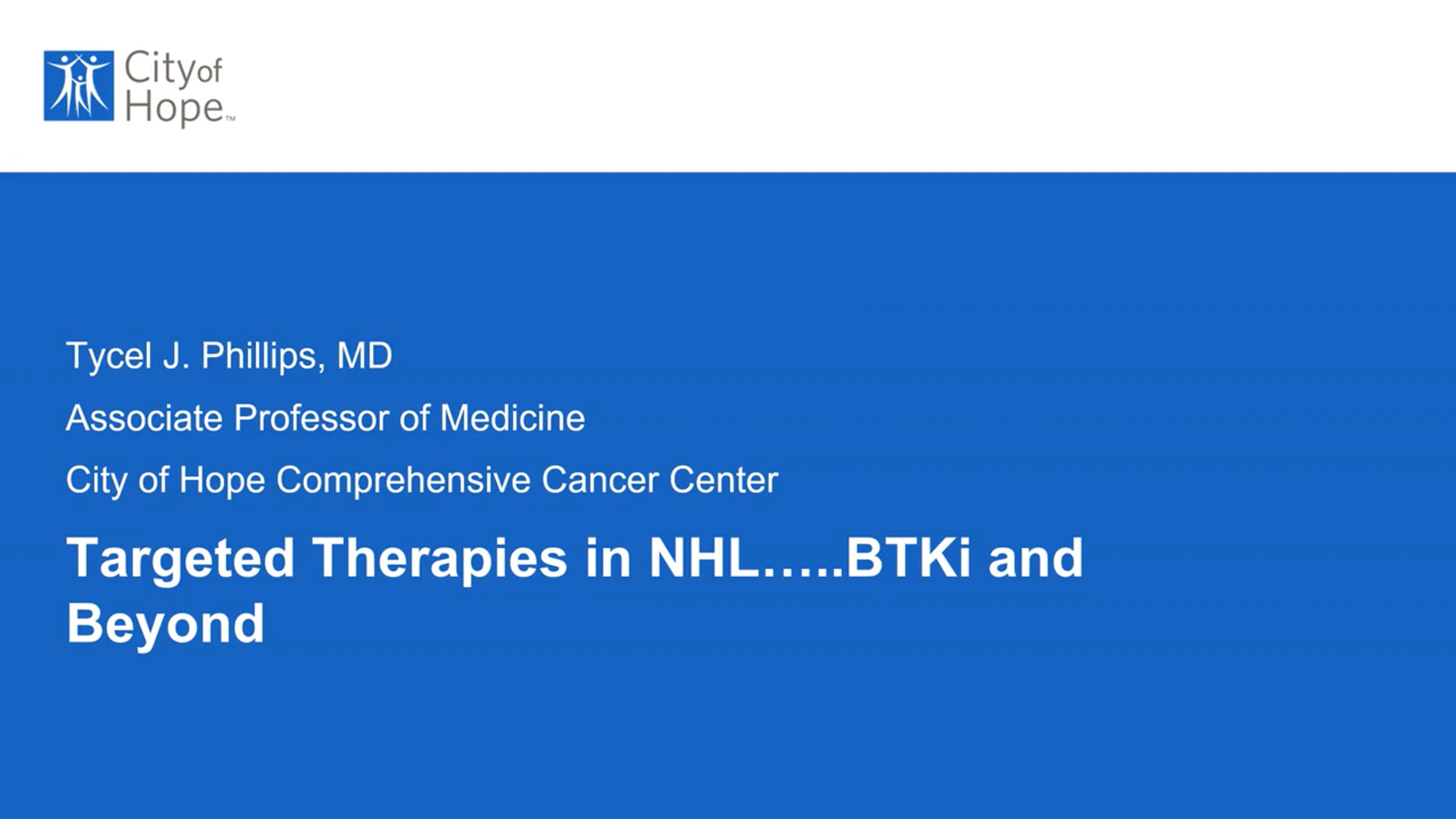 City of Hope™

Tycel J. Phillips, MD

Associate Professor of Medicine

City of Hope Comprehensive Cancer Center

Targeted Therapies in NHL…..BTKi and Beyond